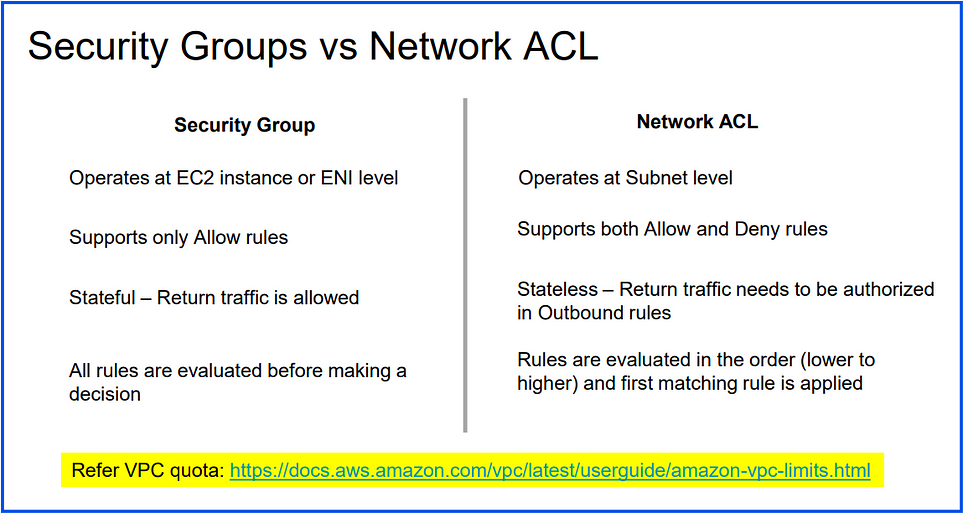 Security Groups vs Network ACL

Security Group

Operates at EC2 instance or ENI level

Supports only Allow rules

Stateful – Return traffic is allowed

All rules are evaluated before making a decision

Network ACL

Operates at Subnet level

Supports both Allow and Deny rules

Stateless – Return traffic needs to be authorized in Outbound rules

Rules are evaluated in the order (lower to higher) and first matching rule is applied

Refer VPC quota: https://docs.aws.amazon.com/vpc/latest/userguide/amazon-vpc-limits.html